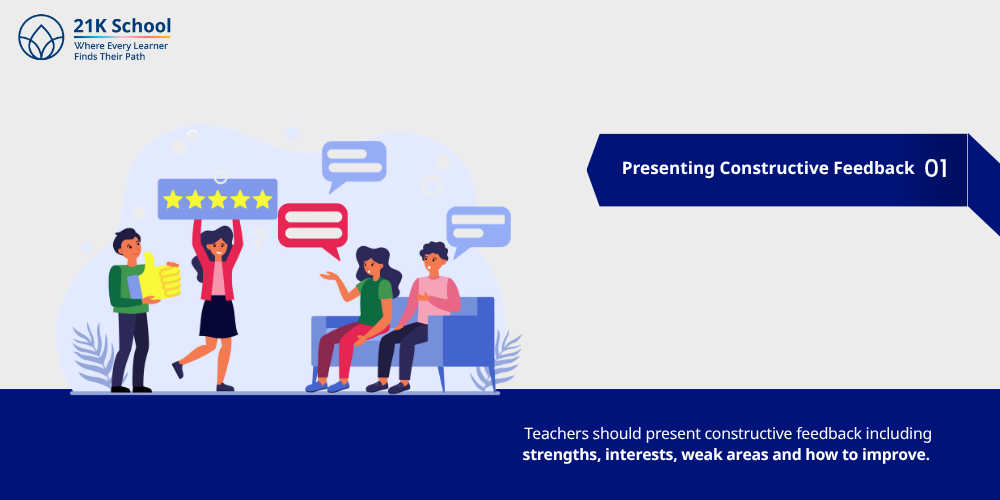 21K School
Where Every Learner Finds Their Path

Presenting Constructive Feedback 01

Teachers should present constructive feedback including strengths, interests, weak areas and how to improve.